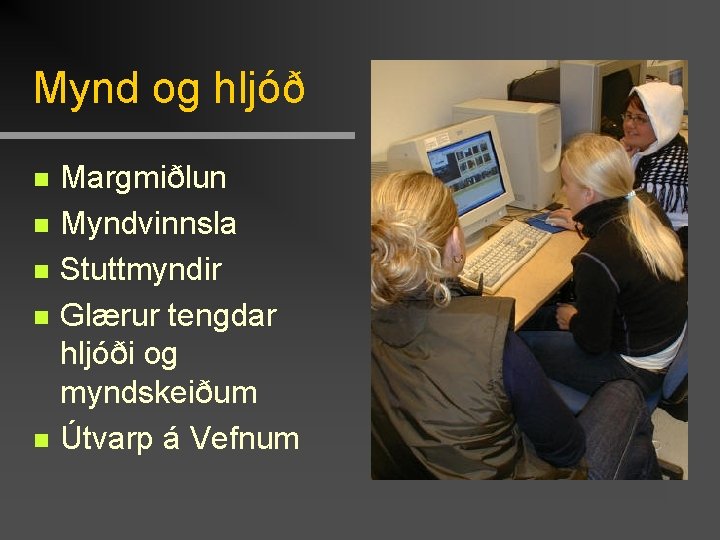 Mynd og hljóð

- Margmiðlun
- Myndvinnsla
- Stuttmyndir
- Glærur tengdar hljóði og myndskeiðum
- Útvarp á Vefnum